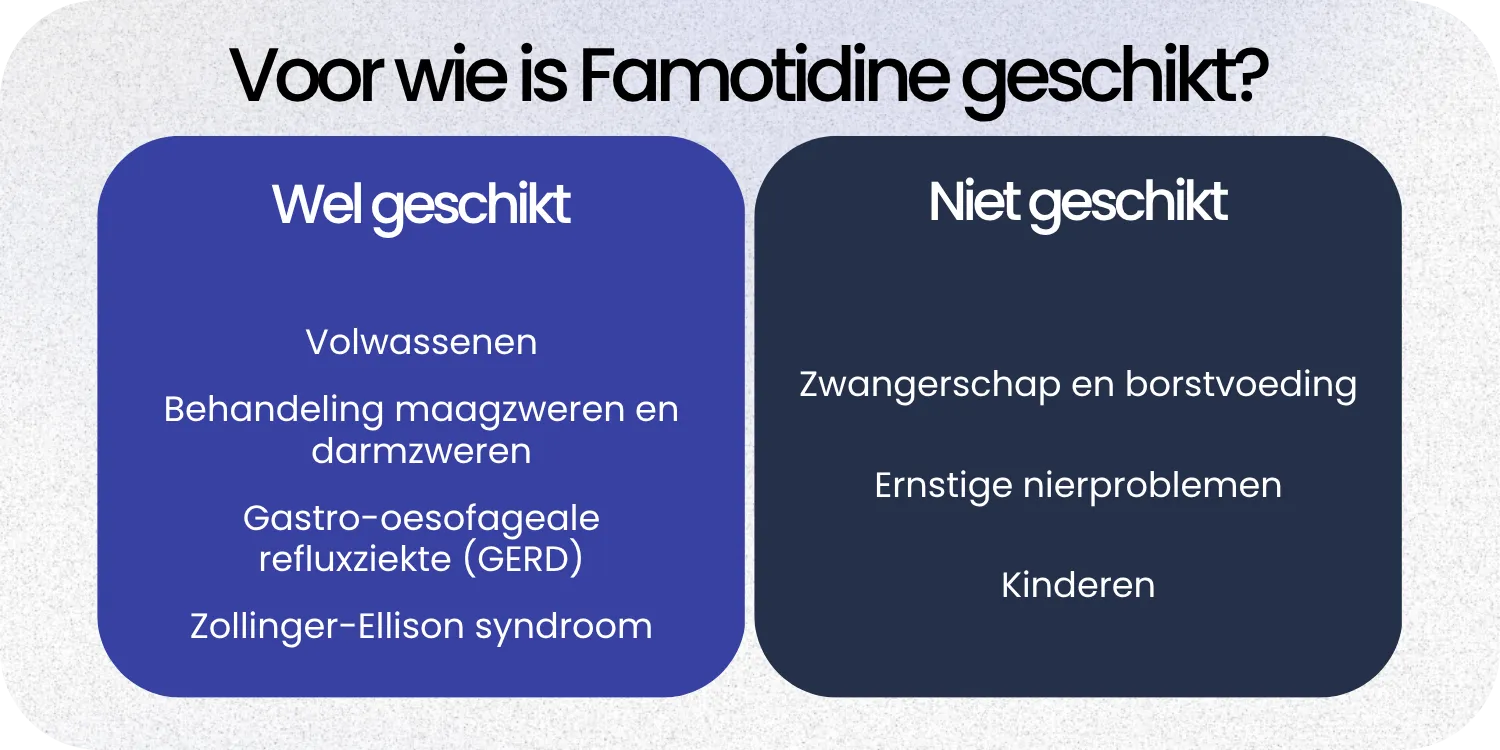 Voor wie is Famotidine geschikt?

Wel geschikt

Volwassenen

Behandeling maagzweren en darmzweren

Gastro-oesofageale refluxziekte (GERD)

Zollinger-Ellison syndroom

Niet geschikt

Zwangerschap en borstvoeding

Ernstige nierproblemen

Kinderen